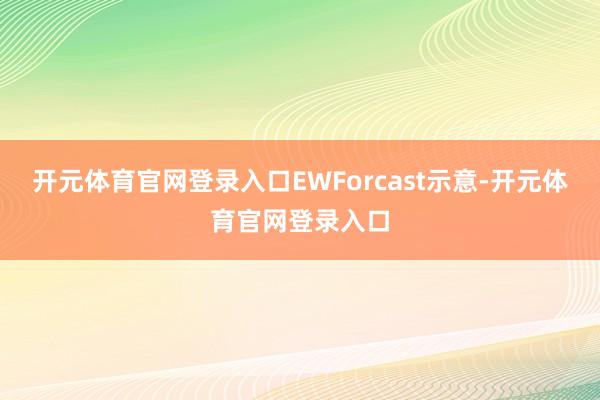 开元体育官网登录入口EWForcast示意-开元体育官网登录入口